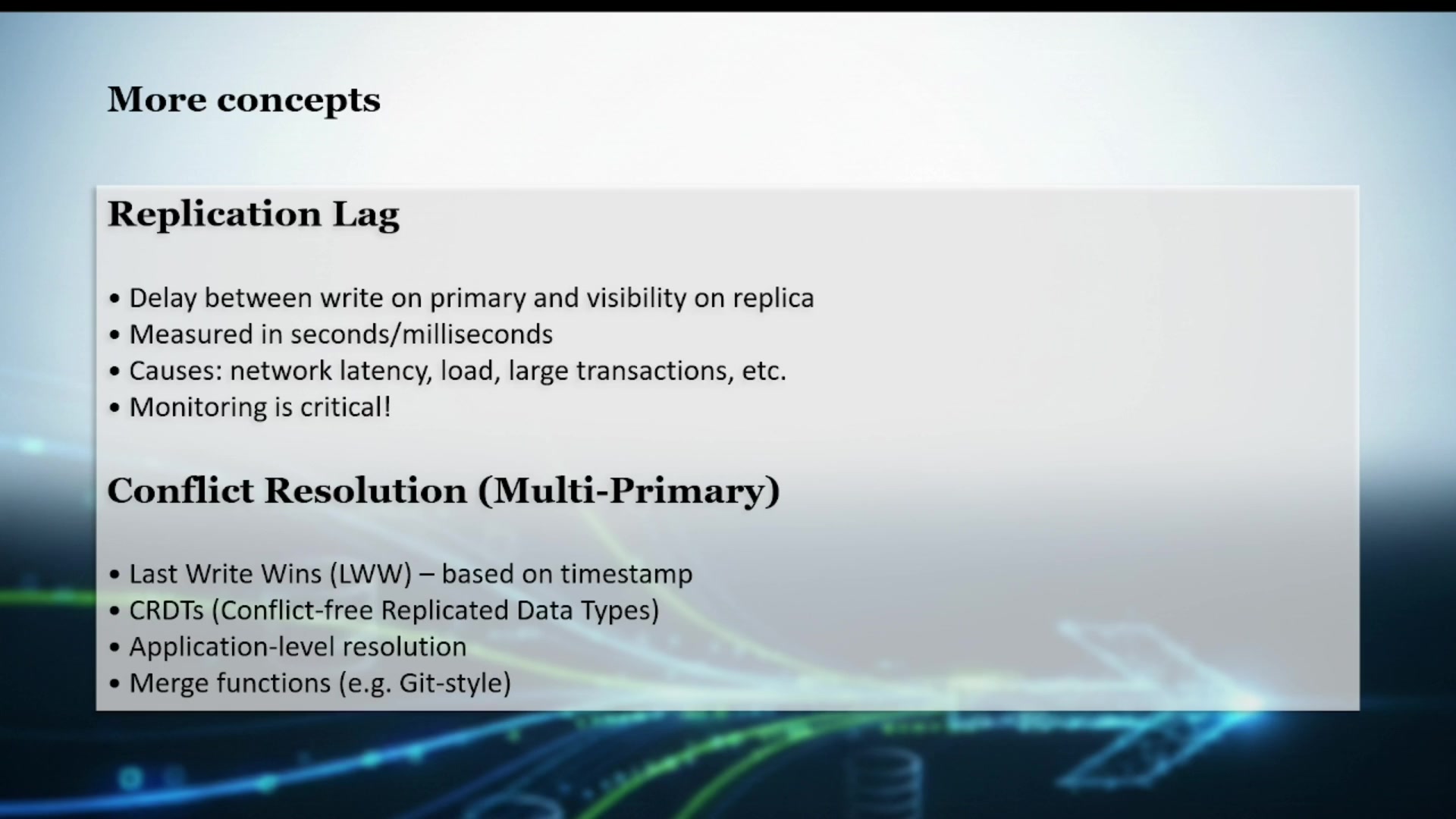 More concepts

Replication Lag

• Delay between write on primary and visibility on replica
• Measured in seconds/milliseconds
• Causes: network latency, load, large transactions, etc.
• Monitoring is critical!

Conflict Resolution (Multi-Primary)

• Last Write Wins (LWW) – based on timestamp
• CRDTs (Conflict-free Replicated Data Types)
• Application-level resolution
• Merge functions (e.g. Git-style)